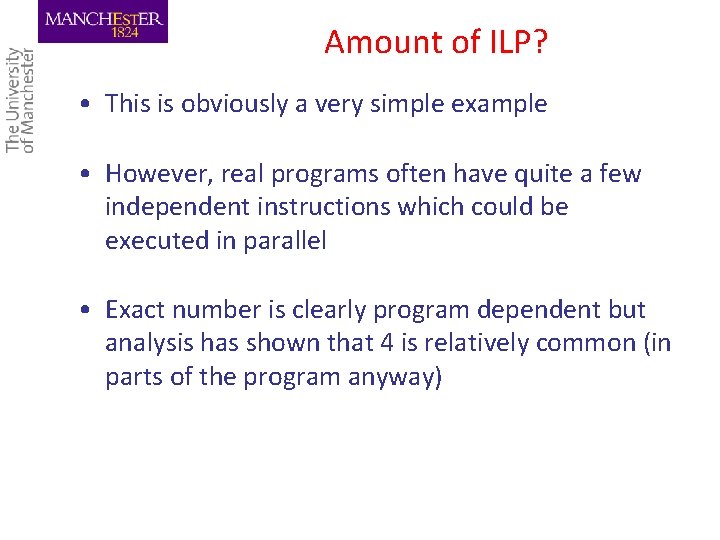 MANCHESTER
1824

The University
of Manchester

Amount of ILP?

• This is obviously a very simple example

• However, real programs often have quite a few independent instructions which could be executed in parallel

• Exact number is clearly program dependent but analysis has shown that 4 is relatively common (in parts of the program anyway)